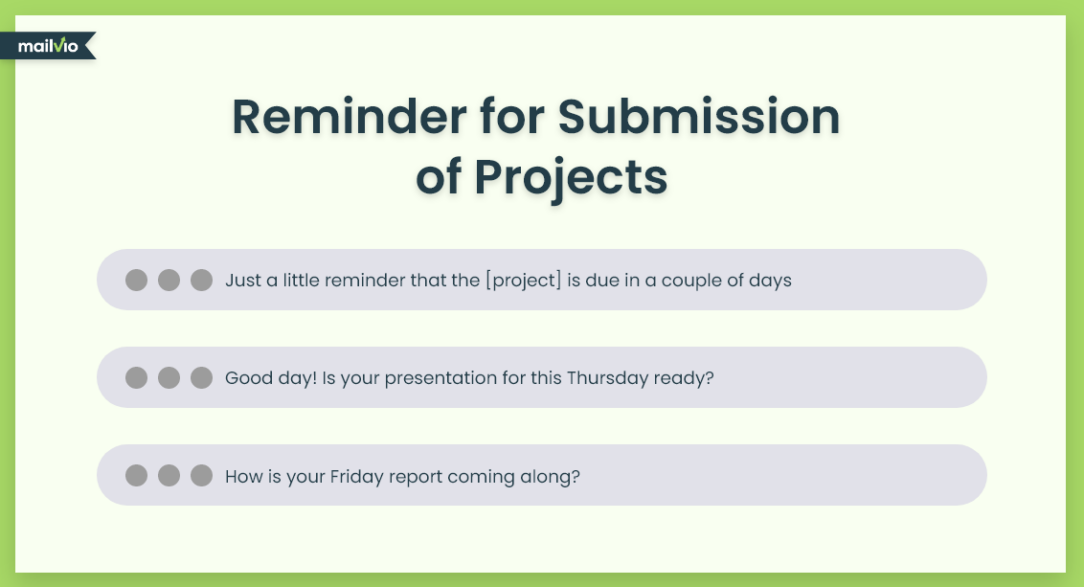 mailvio

Reminder for Submission of Projects

Just a little reminder that the [project] is due in a couple of days

Good day! Is your presentation for this Thursday ready?

How is your Friday report coming along?